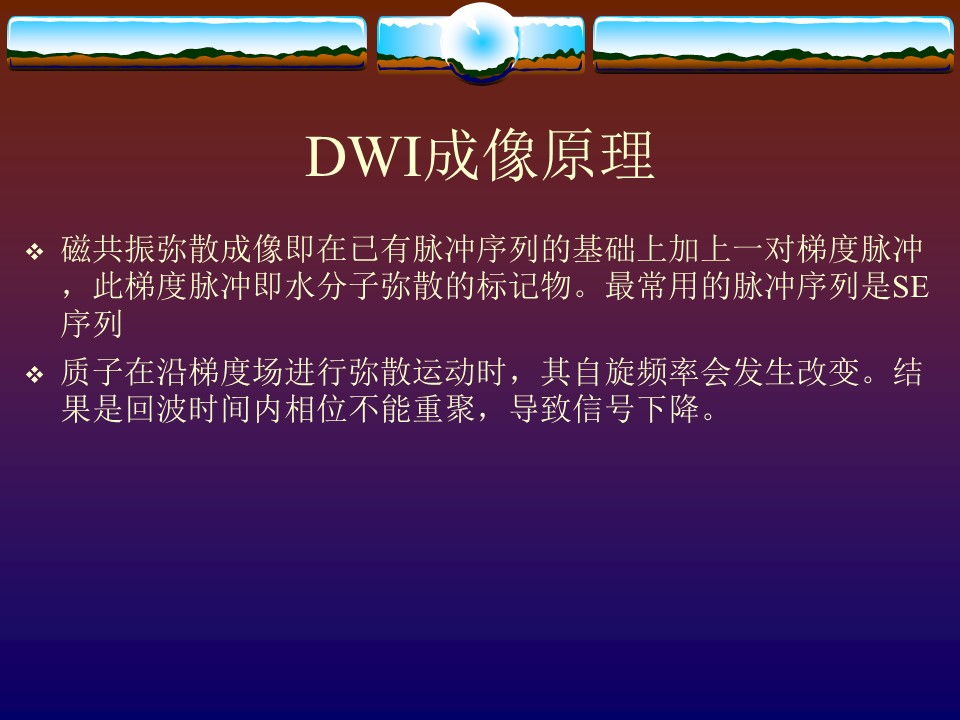 DWI成像原理

❖ 磁共振弥散成像即在已有脉冲序列的基础上加上一对梯度脉冲，此梯度脉冲即水分子弥散的标记物。最常用的脉冲序列是SE序列

❖ 质子在沿梯度场进行弥散运动时，其自旋频率会发生改变。结果是回波时间内相位不能重聚，导致信号下降。